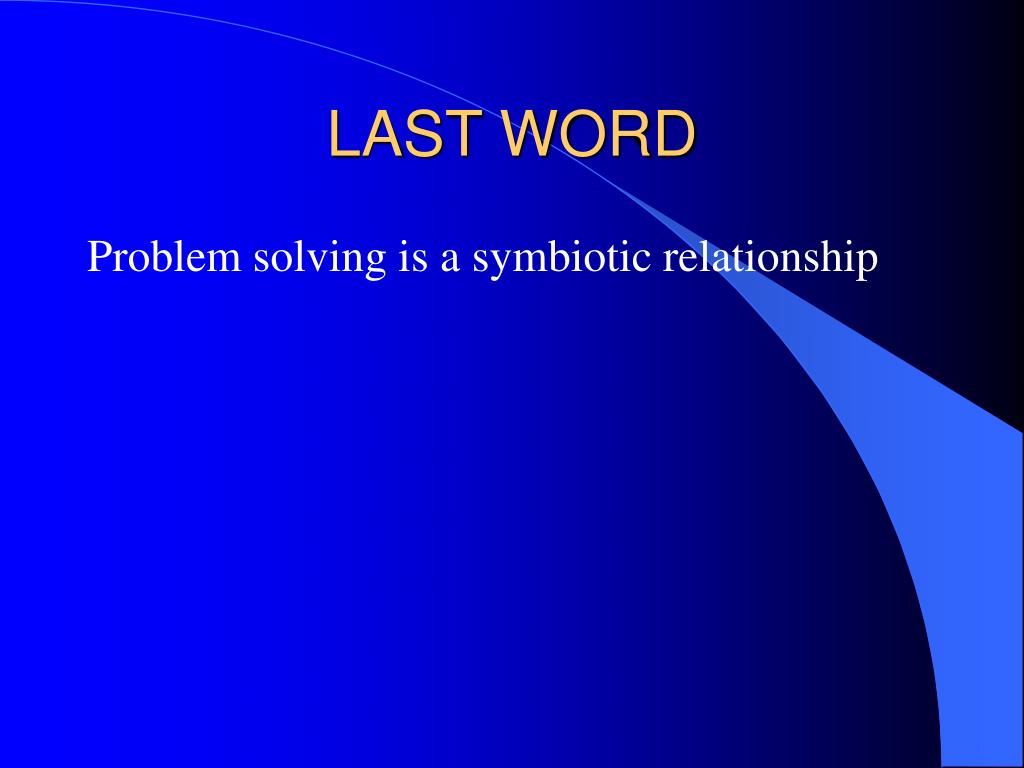 LAST WORD

Problem solving is a symbiotic relationship